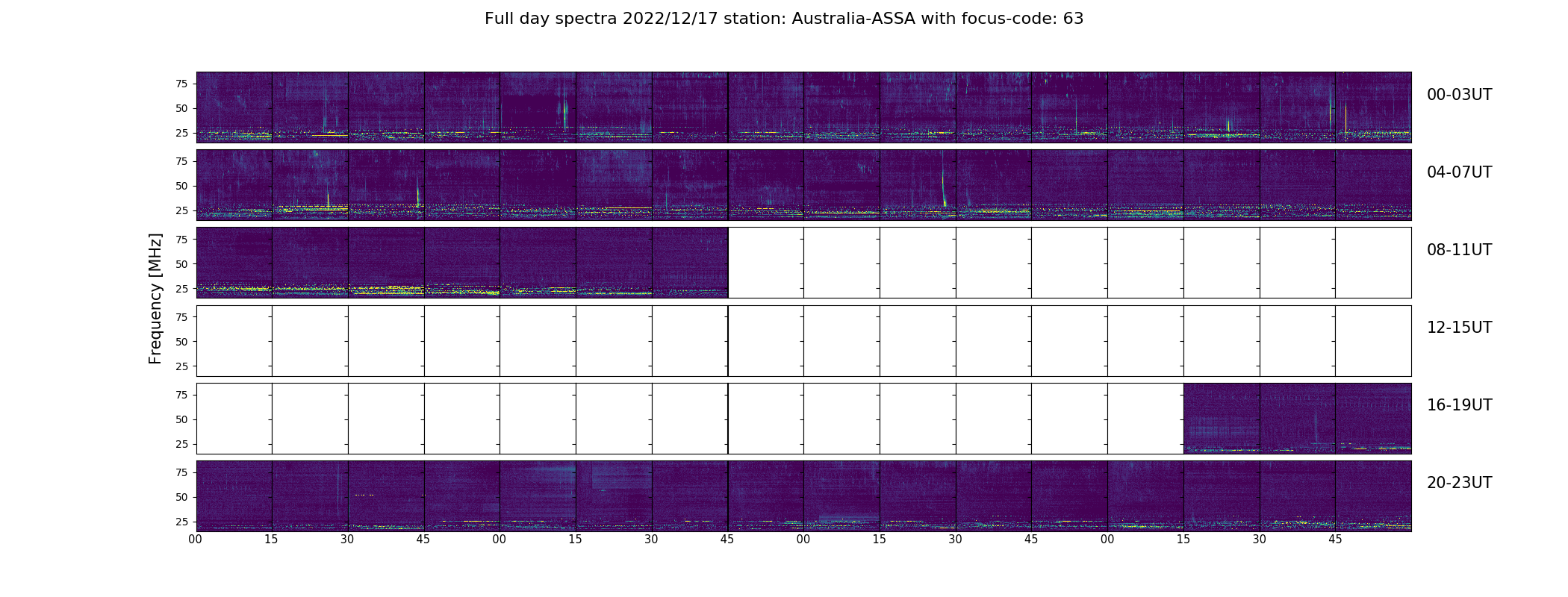 Full day spectra 2022/12/17 station: Australia-ASSA with focus-code: 63

Frequency [MHz]

75
50
25
00-03UT

75
50
25
04-07UT

75
50
25
08-11UT

75
50
25
12-15UT

75
50
25
16-19UT

75
50
25
20-23UT

00 15 30 45 00 15 30 45 00 15 30 45 00 15 30 45